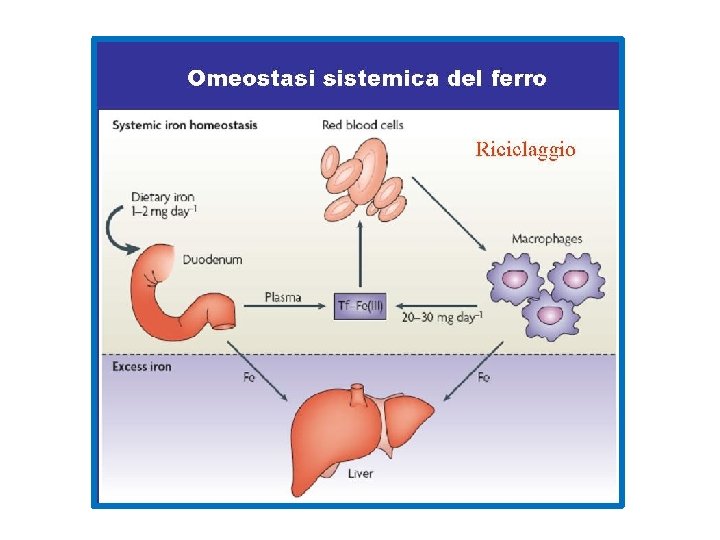 Omeostasi sistemica del ferro

Systemic iron homeostasis

Red blood cells

Riciclaggio

Dietary iron
1–2 mg day$^{-1}$

Duodenum

Macrophages

Plasma

Tf–Fe(III)

20–30 mg day$^{-1}$

Excess iron

Fe

Fe

Liver